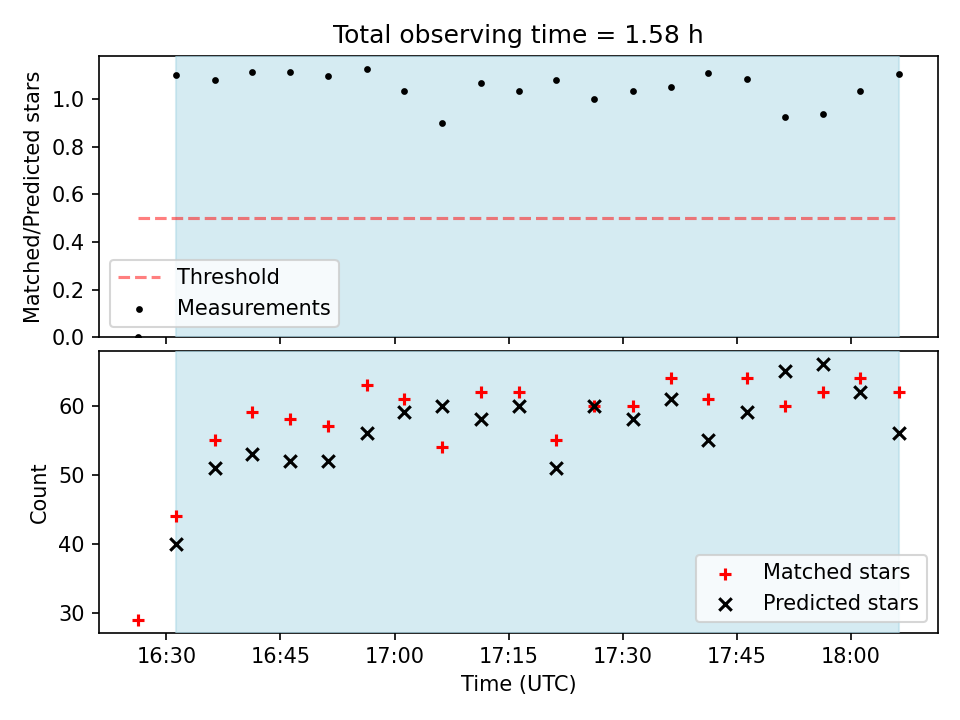 Total observing time = 1.58 h

Matched/Predicted stars

1.0
0.8
0.6
0.4
0.2
0.0

Threshold
Measurements

Count

60
50
40
30

Matched stars
Predicted stars

16:30
16:45
17:00
17:15
17:30
17:45
18:00

Time (UTC)